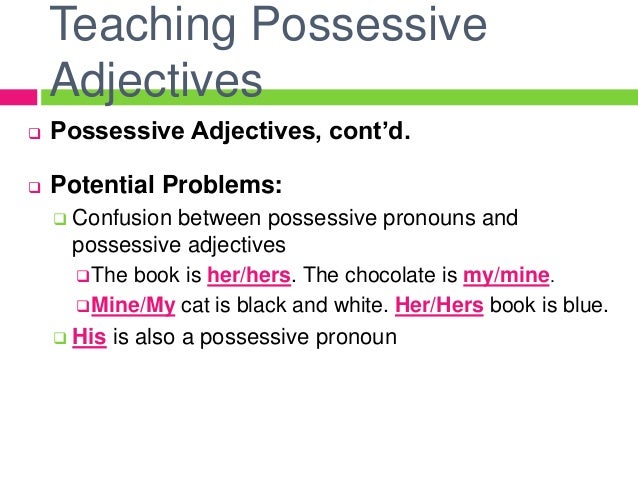 Teaching Possessive Adjectives

Possessive Adjectives, cont'd.

Potential Problems:

Confusion between possessive pronouns and possessive adjectives

The book is her/hers. The chocolate is my/mine.

Mine/My cat is black and white. Her/Hers book is blue.

His is also a possessive pronoun